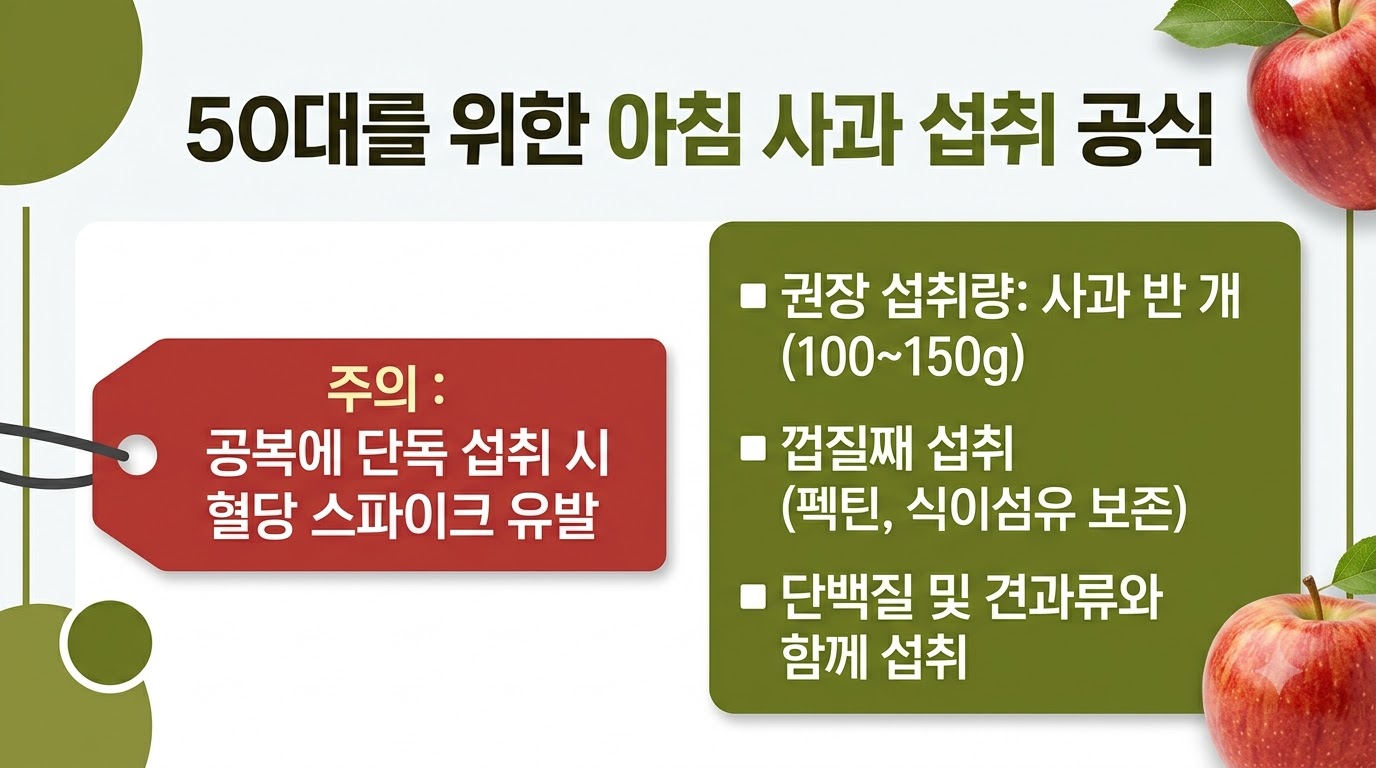 50대를 위한 아침 사과 섭취 공식

주의 :
공복에 단독 섭취 시 혈당 스파이크 유발

■ 권장 섭취량: 사과 반 개 (100~150g)

■ 껍질째 섭취 (펙틴, 식이섬유 보존)

■ 단백질 및 견과류와 함께 섭취